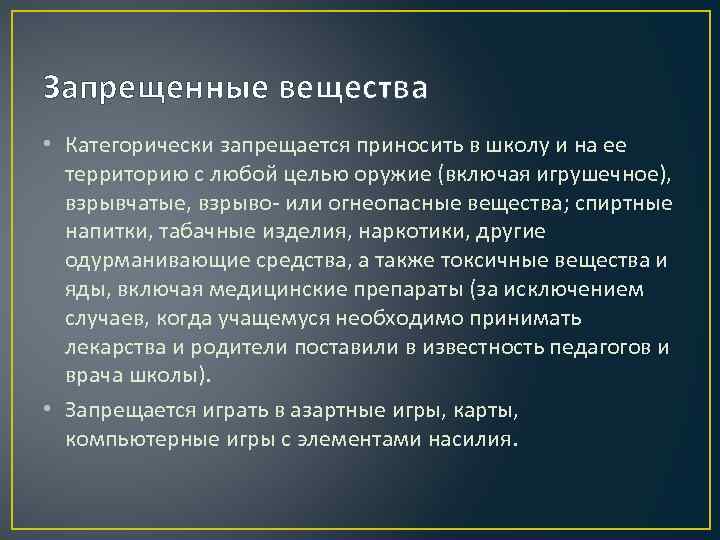 Запрещенные вещества

• Категорически запрещается приносить в школу и на ее территорию с любой целью оружие (включая игрушечное), взрывчатые, взрыво- или огнеопасные вещества; спиртные напитки, табачные изделия, наркотики, другие одурманивающие средства, а также токсичные вещества и яды, включая медицинские препараты (за исключением случаев, когда учащемуся необходимо принимать лекарства и родители поставили в известность педагогов и врача школы).

• Запрещается играть в азартные игры, карты, компьютерные игры с элементами насилия.